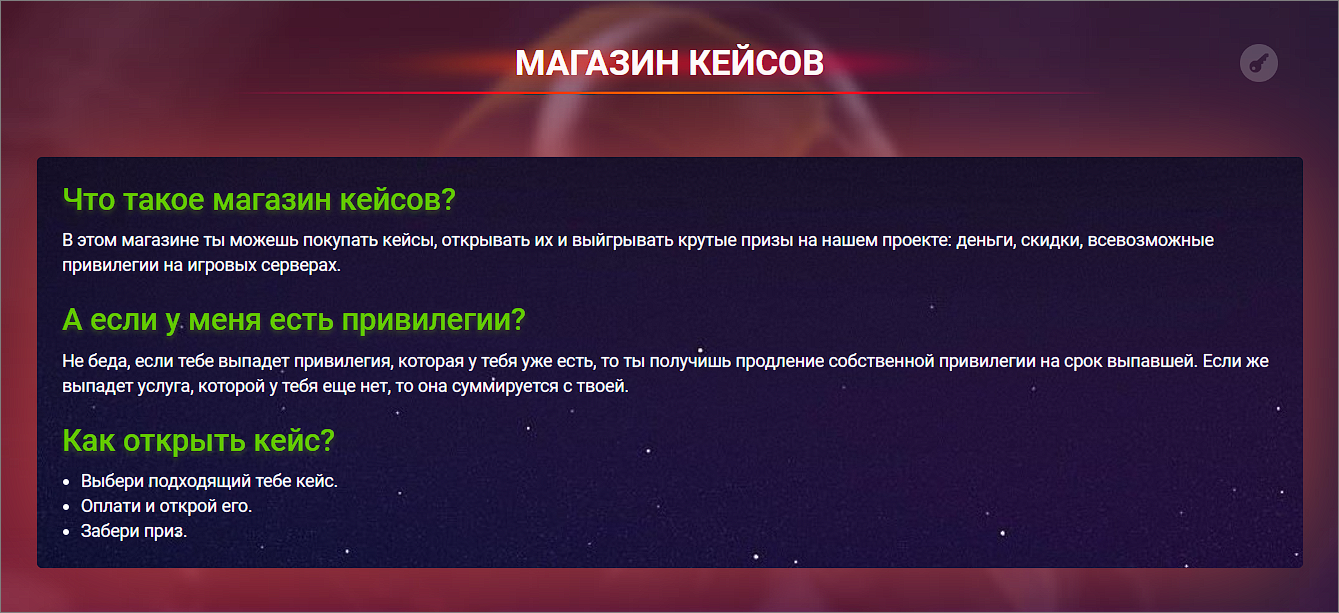 МАГАЗИН КЕЙСОВ

Что такое магазин кейсов?

В этом магазине ты можешь покупать кейсы, открывать их и выйгрывать крутые призы на нашем проекте: деньги, скидки, всевозможные привилегии на игровых серверах.

А если у меня есть привилегии?

Не беда, если тебе выпадет привилегия, которая у тебя уже есть, то ты получишь продление собственной привилегии на срок выпавшей. Если же выпадет услуга, которой у тебя еще нет, то она суммируется с твоей.

Как открыть кейс?

- Выбери подходящий тебе кейс.
- Оплати и открой его.
- Забери приз.